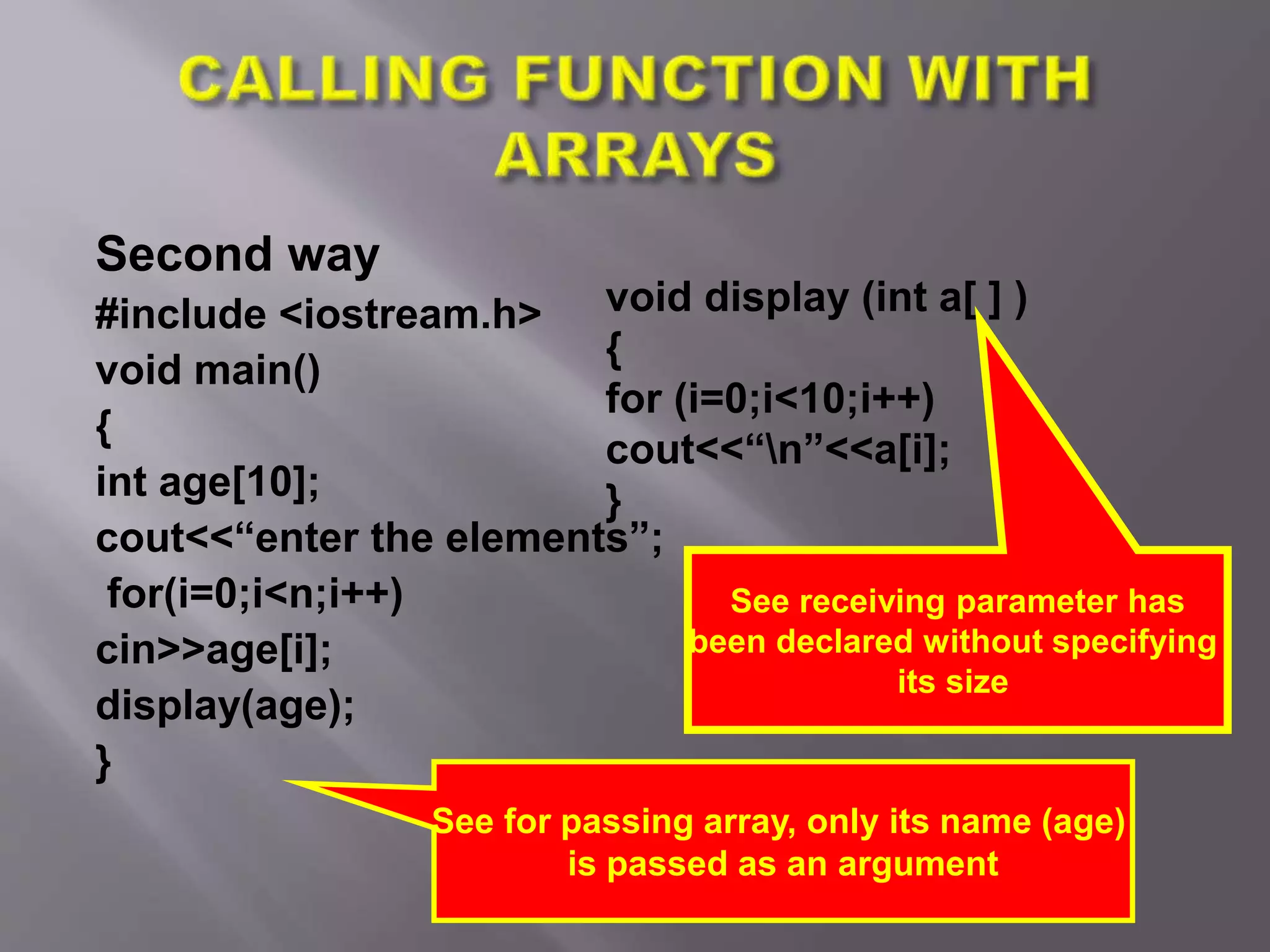 CALLING FUNCTION WITH ARRAYS

Second way
#include <iostream.h>
void main()
{
int age[10];
cout<<“enter the elements”;
for(i=0;i<n;i++)
cin>>age[i];
display(age);
}

void display (int a[ ] )
{
for (i=0;i<10;i++)
cout<<“\n”<<a[i];
}

See receiving parameter has been declared without specifying its size

See for passing array, only its name (age) is passed as an argument